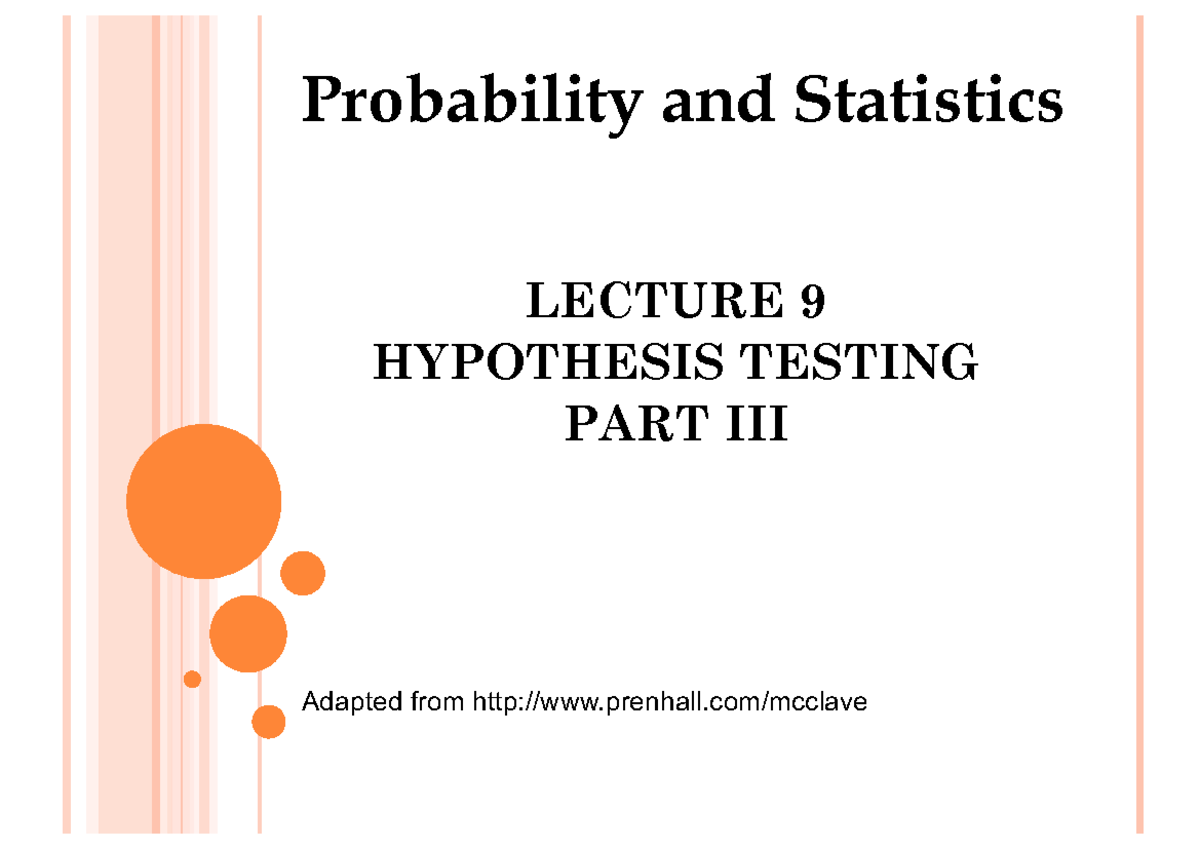 Probability and Statistics

LECTURE 9
HYPOTHESIS TESTING
PART III

Adapted from http://www.prenhall.com/mcclave